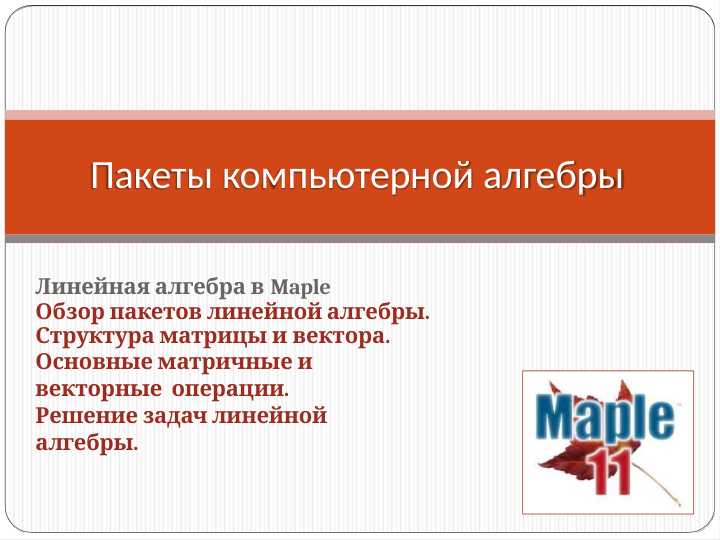 Пакеты компьютерной алгебры

Линейная алгебра в Maple
Обзор пакетов линейной алгебры.
Структура матрицы и вектора.
Основные матричные и векторные операции.
Решение задач линейной алгебры.

Maple
11